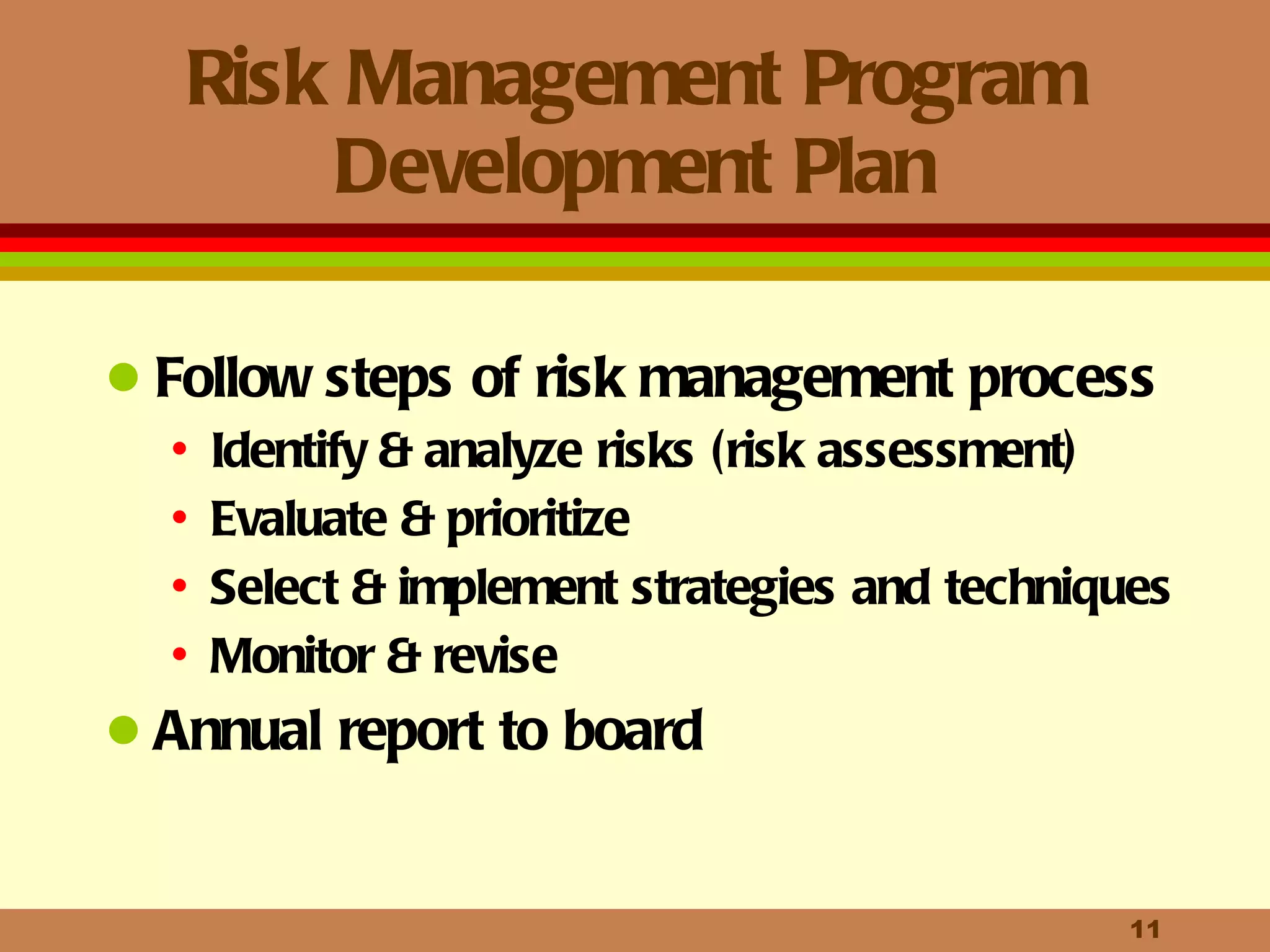 Risk Management Program Development Plan

- Follow steps of risk management process
  - Identify & analyze risks (risk assessment)
  - Evaluate & prioritize
  - Select & implement strategies and techniques
  - Monitor & revise
- Annual report to board

11